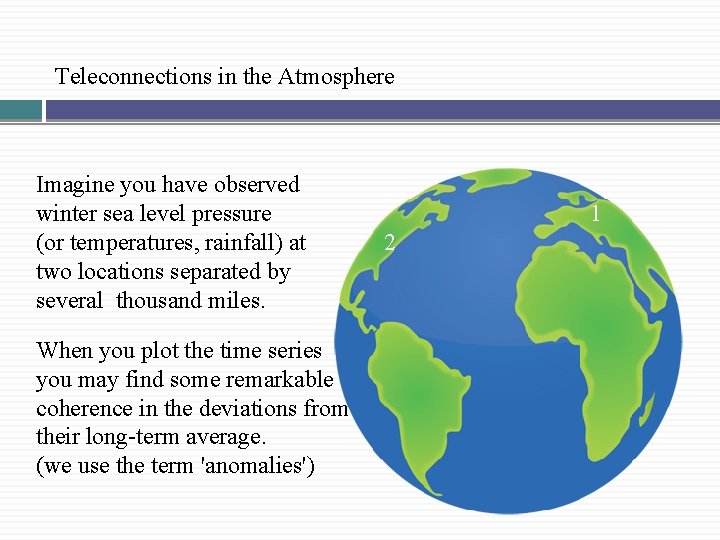 Teleconnections in the Atmosphere

Imagine you have observed winter sea level pressure (or temperatures, rainfall) at two locations separated by several thousand miles.

When you plot the time series you may find some remarkable coherence in the deviations from their long-term average. (we use the term 'anomalies')

2

1